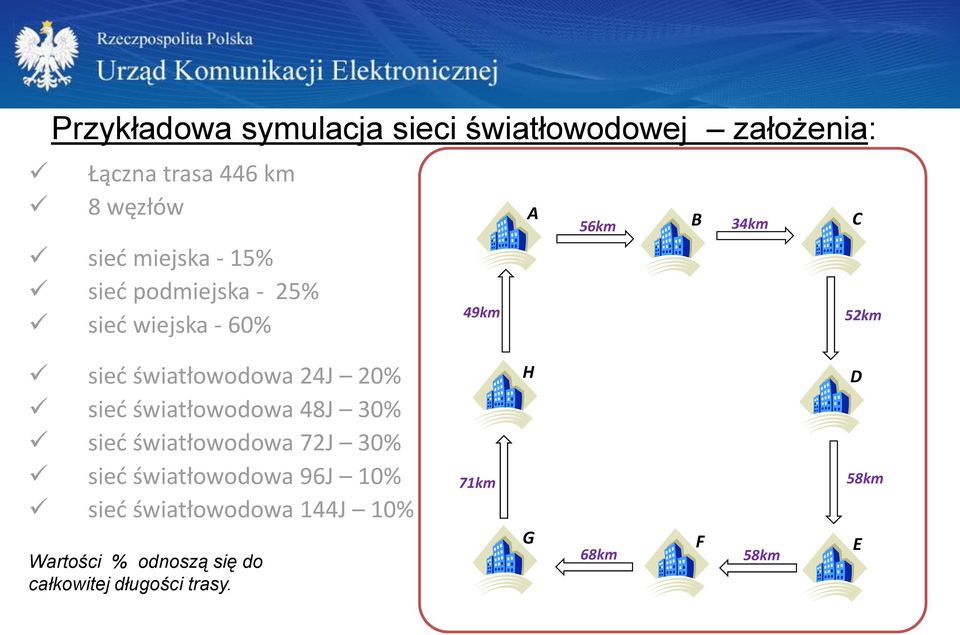 Rzeczpospolita Polska
Urząd Komunikacji Elektronicznej

Przykładowa symulacja sieci światłowodowej – założenia:

✓ Łączna trasa 446 km
✓ 8 węzłów

✓ sieć miejska - 15%
✓ sieć podmiejska - 25%
✓ sieć wiejska - 60%

✓ sieć światłowodowa 24J – 20%
✓ sieć światłowodowa 48J – 30%
✓ sieć światłowodowa 72J – 30%
✓ sieć światłowodowa 96J – 10%
✓ sieć światłowodowa 144J – 10%

Wartości % odnoszą się do całkowitej długości trasy.

A
56km
B
34km
C
52km
D
58km
E
58km
F
68km
G
71km
H
49km